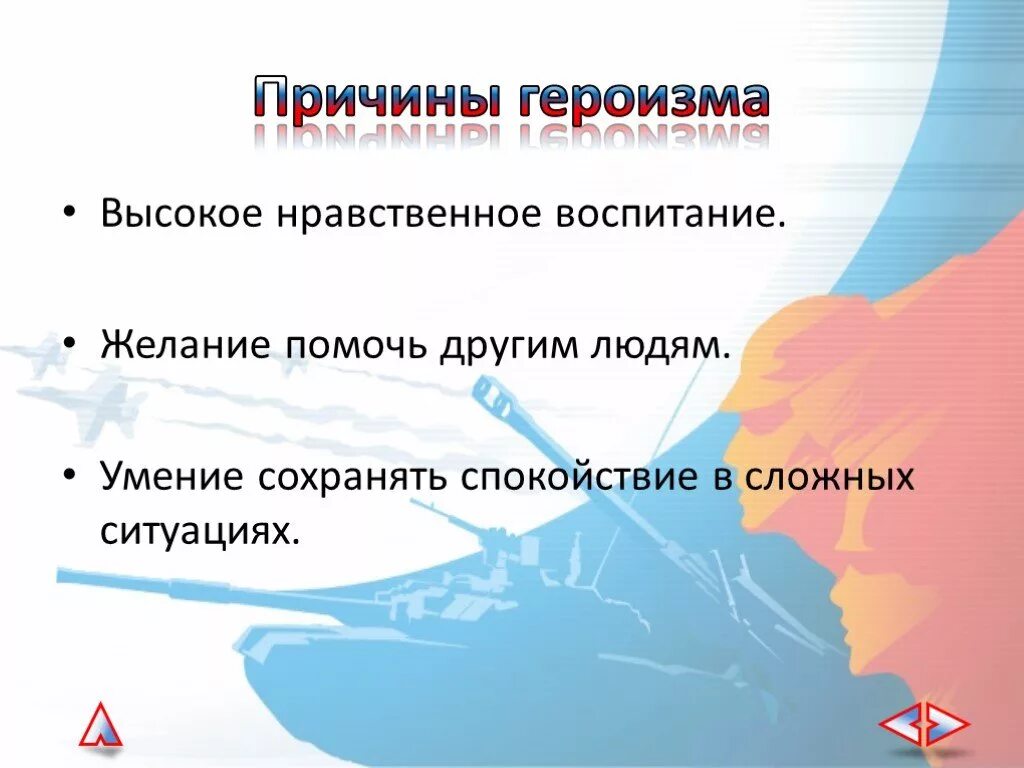 Причины героизма

• Высокое нравственное воспитание.

• Желание помочь другим людям.

• Умение сохранять спокойствие в сложных ситуациях.